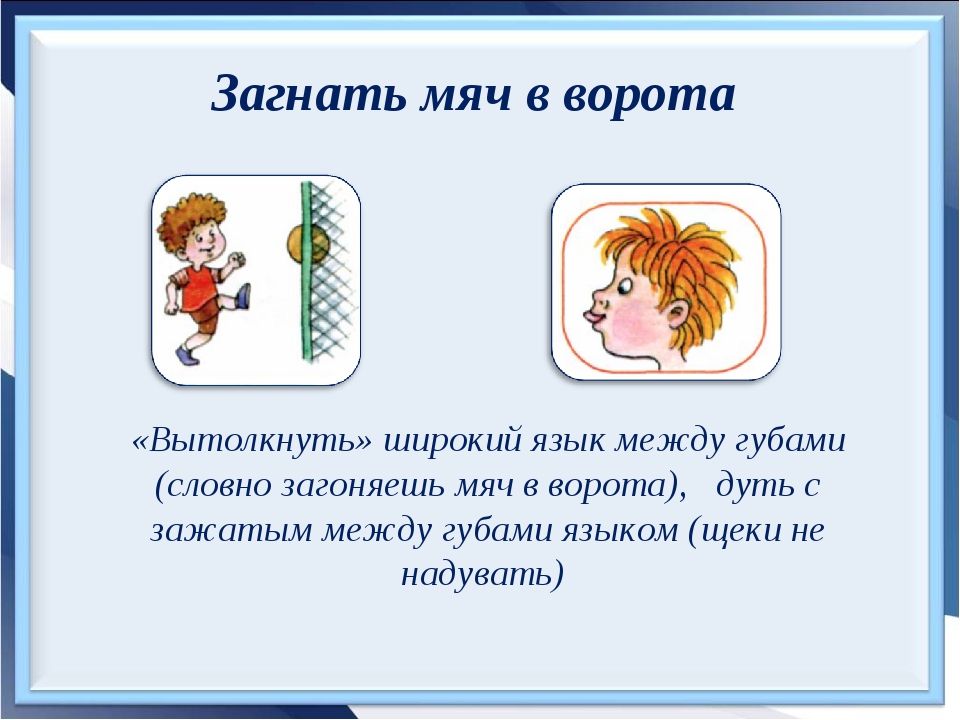 Загнать мяч в ворота

«Вытолкнуть» широкий язык между губами (словно загоняешь мяч в ворота), дуть с зажатым между губами языком (щеки не надувать)